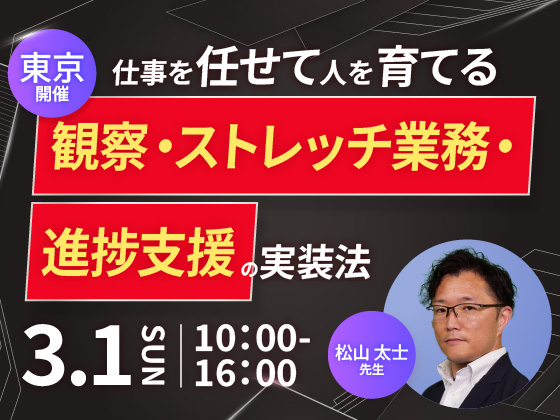 東京
開催

仕事を任せて人を育てる

観察・ストレッチ業務・

進捗支援の実装法

3.1 SUN 10:00-16:00

松山 太士
先生